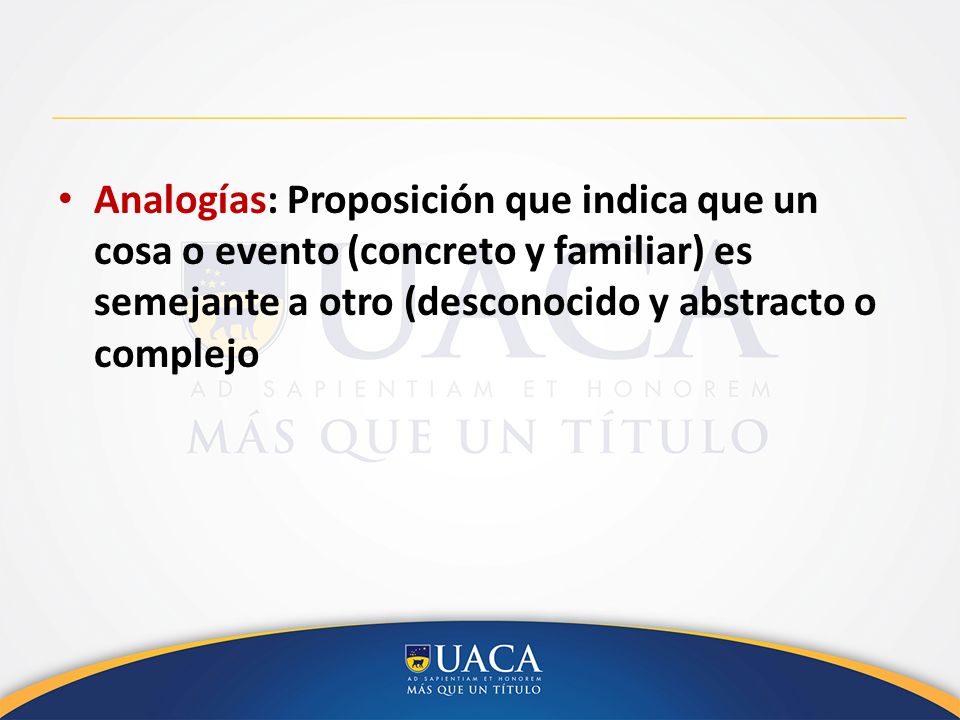 • Analogías: Proposición que indica que un cosa o evento (concreto y familiar) es semejante a otro (desconocido y abstracto o complejo

UACA
AD SAPIENTIAM ET HONOREM
MÁS QUE UN TÍTULO

UACA
AD SAPIENTIAM ET HONOREM
MÁS QUE UN TÍTULO